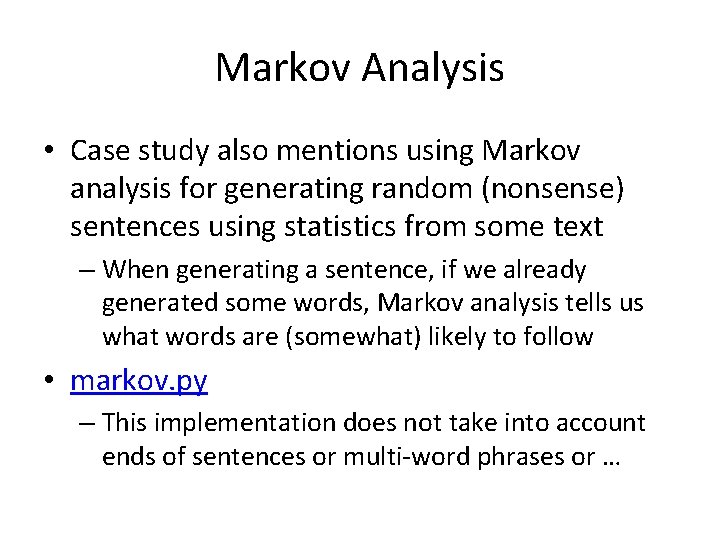 Markov Analysis

• Case study also mentions using Markov analysis for generating random (nonsense) sentences using statistics from some text

– When generating a sentence, if we already generated some words, Markov analysis tells us what words are (somewhat) likely to follow

• markov.py

– This implementation does not take into account ends of sentences or multi-word phrases or …